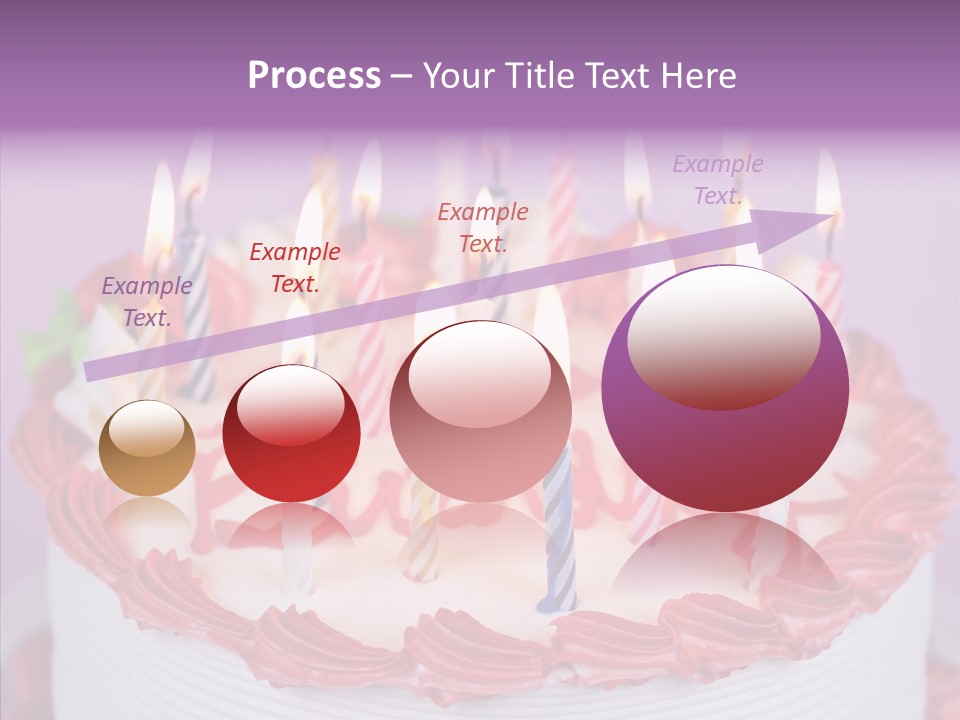 Process – Your Title Text Here

Example Text.

Example Text.

Example Text.

Example Text.